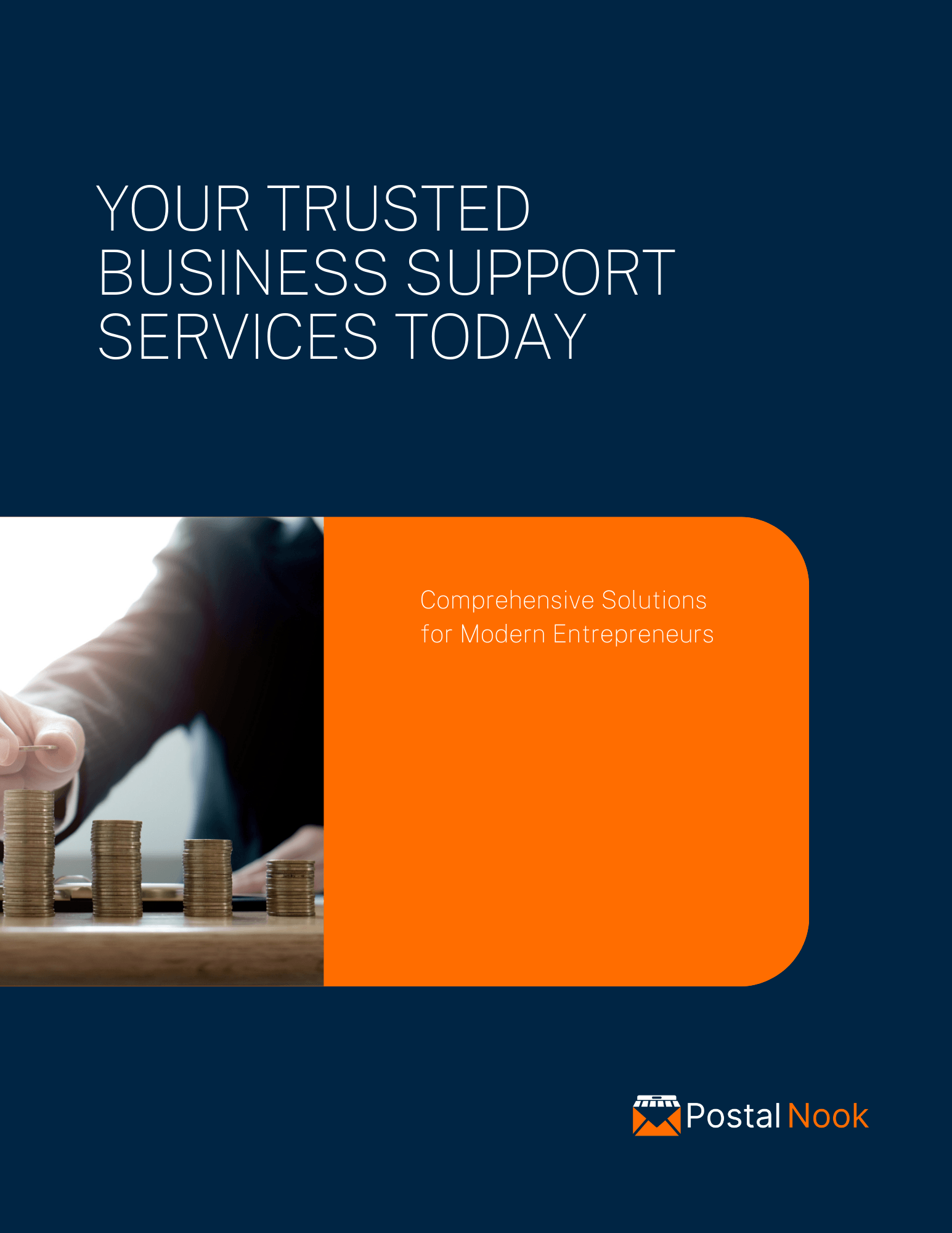 YOUR TRUSTED BUSINESS SUPPORT SERVICES TODAY

Comprehensive Solutions for Modern Entrepreneurs

Postal Nook